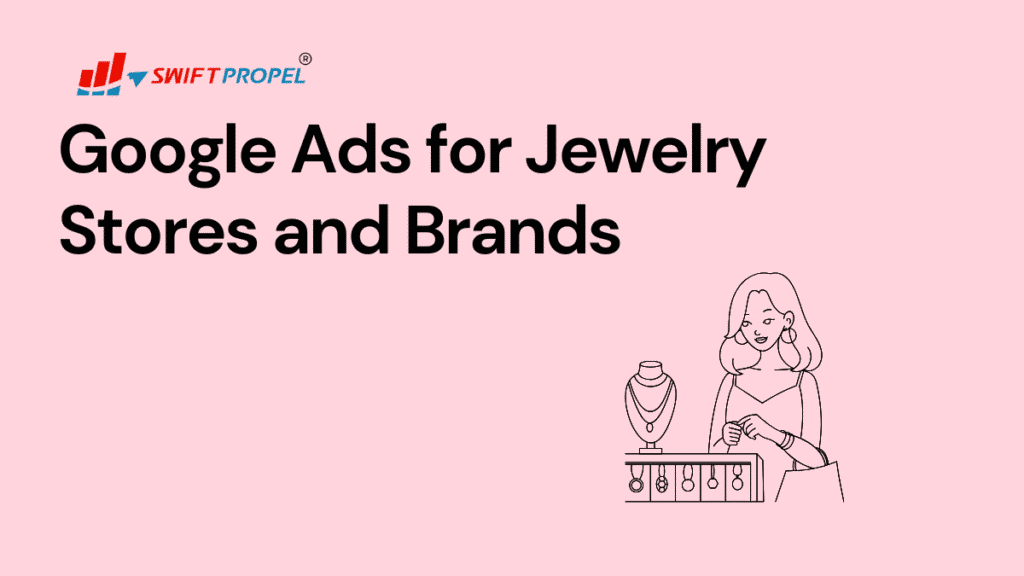 SWIFT PROPEL®

Google Ads for Jewelry Stores and Brands